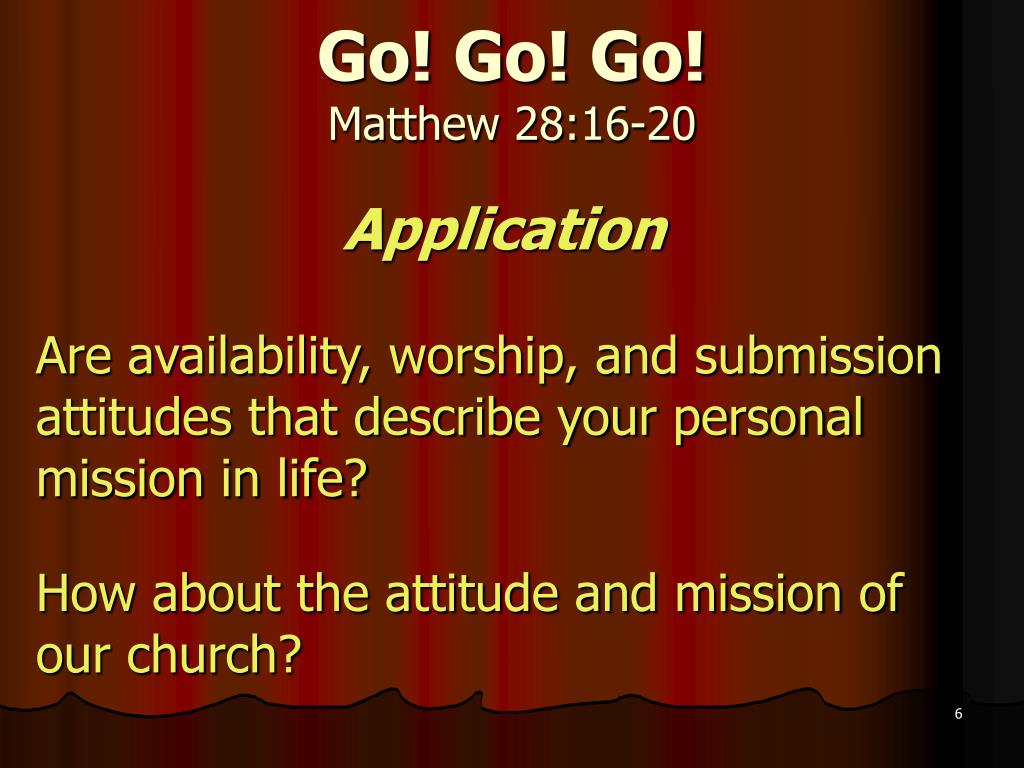 Go! Go! Go!
Matthew 28:16-20

Application

Are availability, worship, and submission attitudes that describe your personal mission in life?

How about the attitude and mission of our church?

6